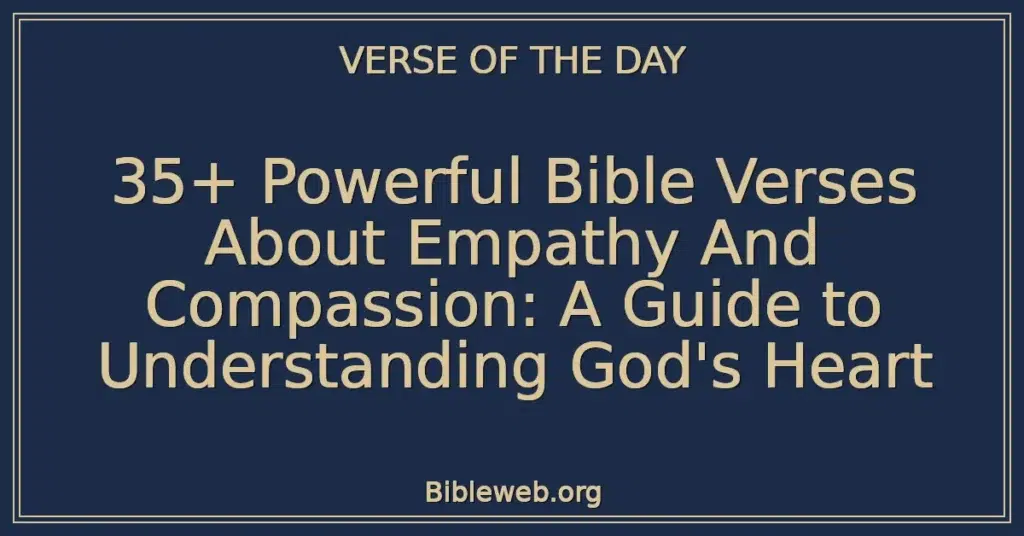 VERSE OF THE DAY

35+ Powerful Bible Verses About Empathy And Compassion: A Guide to Understanding God's Heart

Bibleweb.org